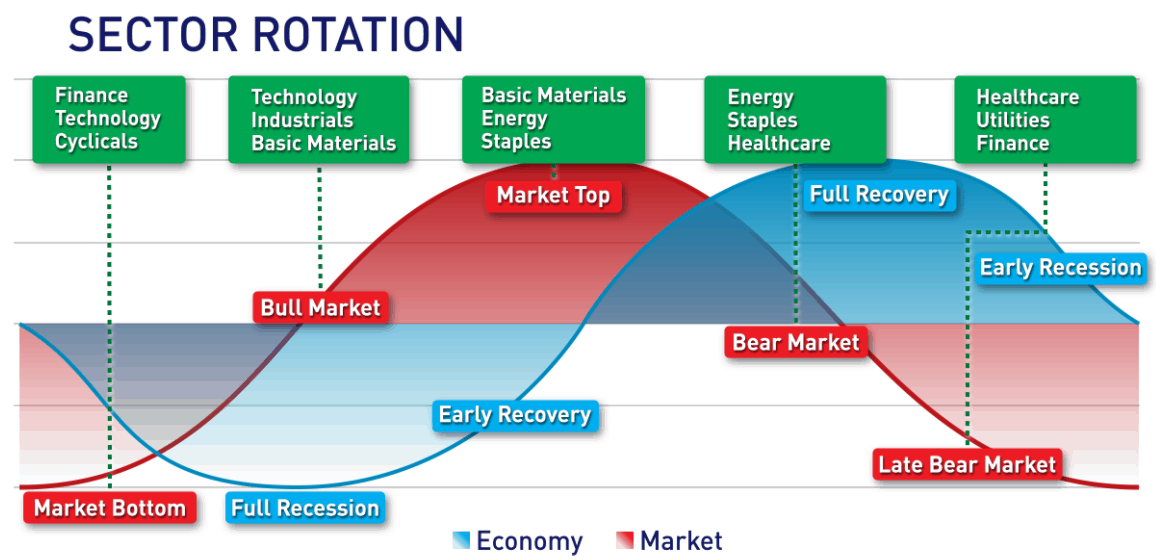 SECTOR ROTATION

Finance
Technology
Cyclicals

Technology
Industrials
Basic Materials

Basic Materials
Energy
Staples

Energy
Staples
Healthcare

Healthcare
Utilities
Finance

Market Top

Full Recovery

Early Recession

Bull Market

Bear Market

Early Recovery

Late Bear Market

Market Bottom

Full Recession

Economy Market